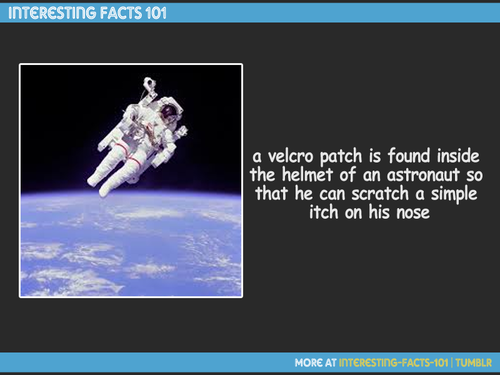 INTERESTING FACTS 101

a velcro patch is found inside the helmet of an astronaut so that he can scratch a simple itch on his nose

MORE AT INTERESTING-FACTS-101 | TUMBLR